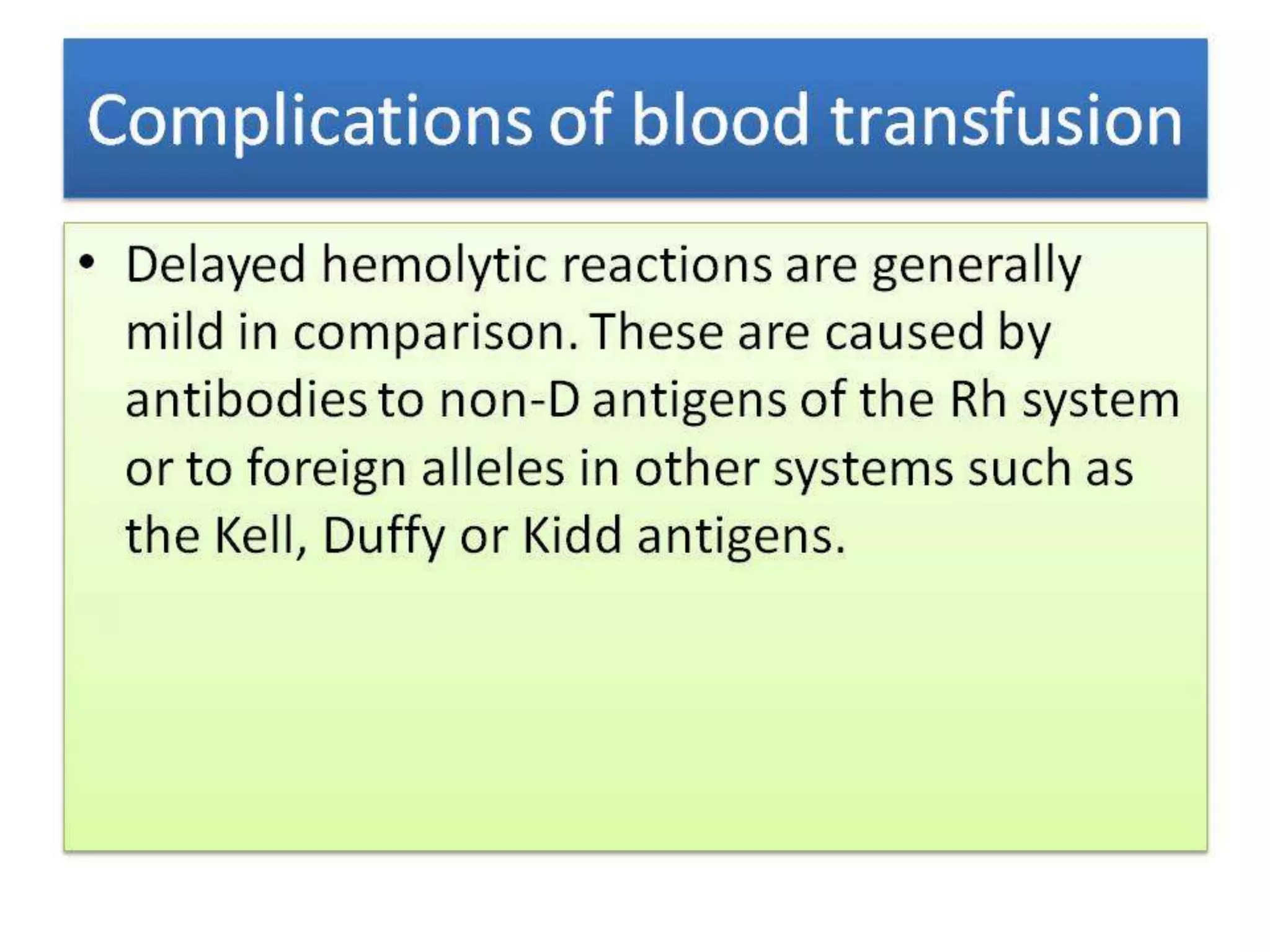 Complications of blood transfusion

• Delayed hemolytic reactions are generally mild in comparison. These are caused by antibodies to non-D antigens of the Rh system or to foreign alleles in other systems such as the Kell, Duffy or Kidd antigens.